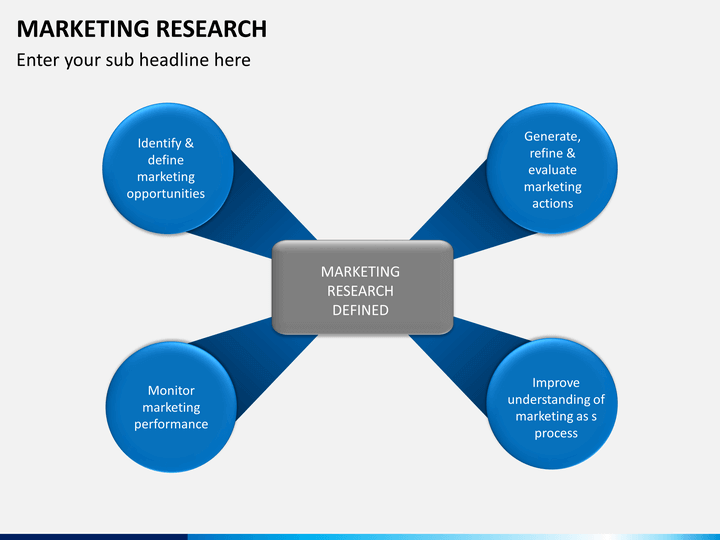 MARKETING RESEARCH

Enter your sub headline here

Identify & define marketing opportunities

Generate, refine & evaluate marketing actions

MARKETING RESEARCH DEFINED

Monitor marketing performance

Improve understanding of marketing as s process